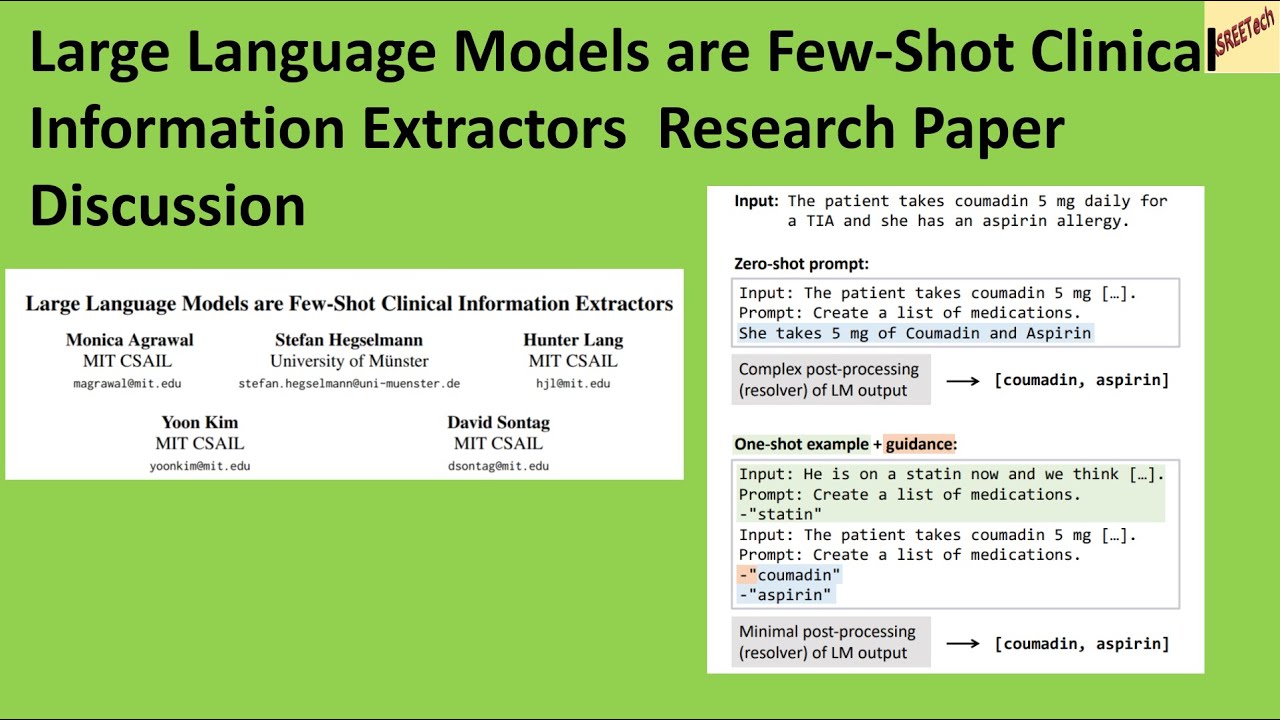 Large Language Models are Few-Shot Clinical Information Extractors Research Paper Discussion

SREETech

Large Language Models are Few-Shot Clinical Information Extractors

Monica Agrawal
MIT CSAIL
magrawal@mit.edu

Stefan Hegselmann
University of Münster
stefan.hegselmann@uni-muenster.de

Hunter Lang
MIT CSAIL
hjl@mit.edu

Yoon Kim
MIT CSAIL
yoonkim@mit.edu

David Sontag
MIT CSAIL
dsontag@mit.edu

Input: The patient takes coumadin 5 mg daily for a TIA and she has an aspirin allergy.

Zero-shot prompt:

Input: The patient takes coumadin 5 mg […].
Prompt: Create a list of medications.
She takes 5 mg of Coumadin and Aspirin

Complex post-processing (resolver) of LM output → [coumadin, aspirin]

One-shot example + guidance:

Input: He is on a statin now and we think […].
Prompt: Create a list of medications.
-"statin"
Input: The patient takes coumadin 5 mg […].
Prompt: Create a list of medications.
-"coumadin"
-"aspirin"

Minimal post-processing (resolver) of LM output → [coumadin, aspirin]